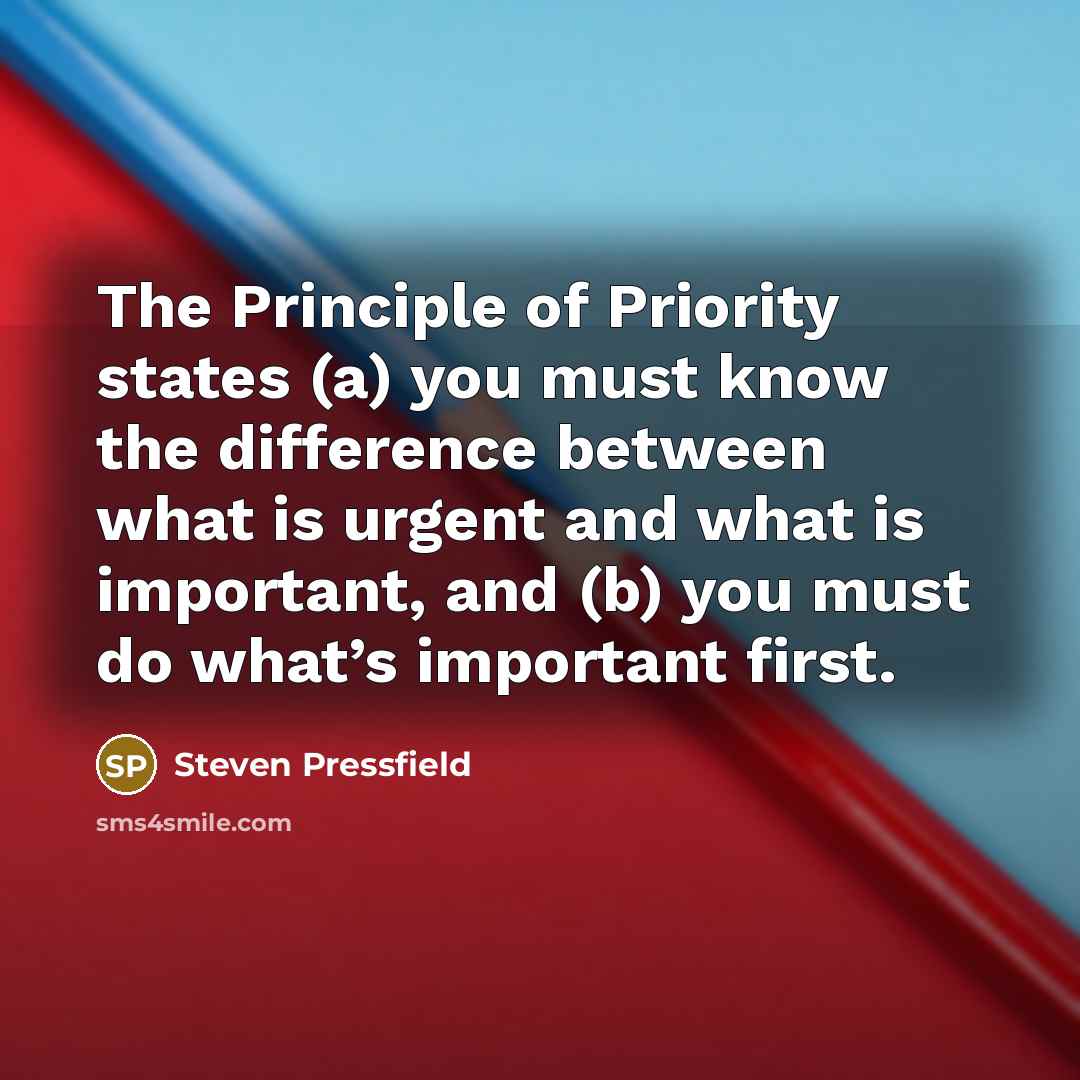 The Principle of Priority states (a) you must know the difference between what is urgent and what is important, and (b) you must do what’s important first.

SP Steven Pressfield

sms4smile.com